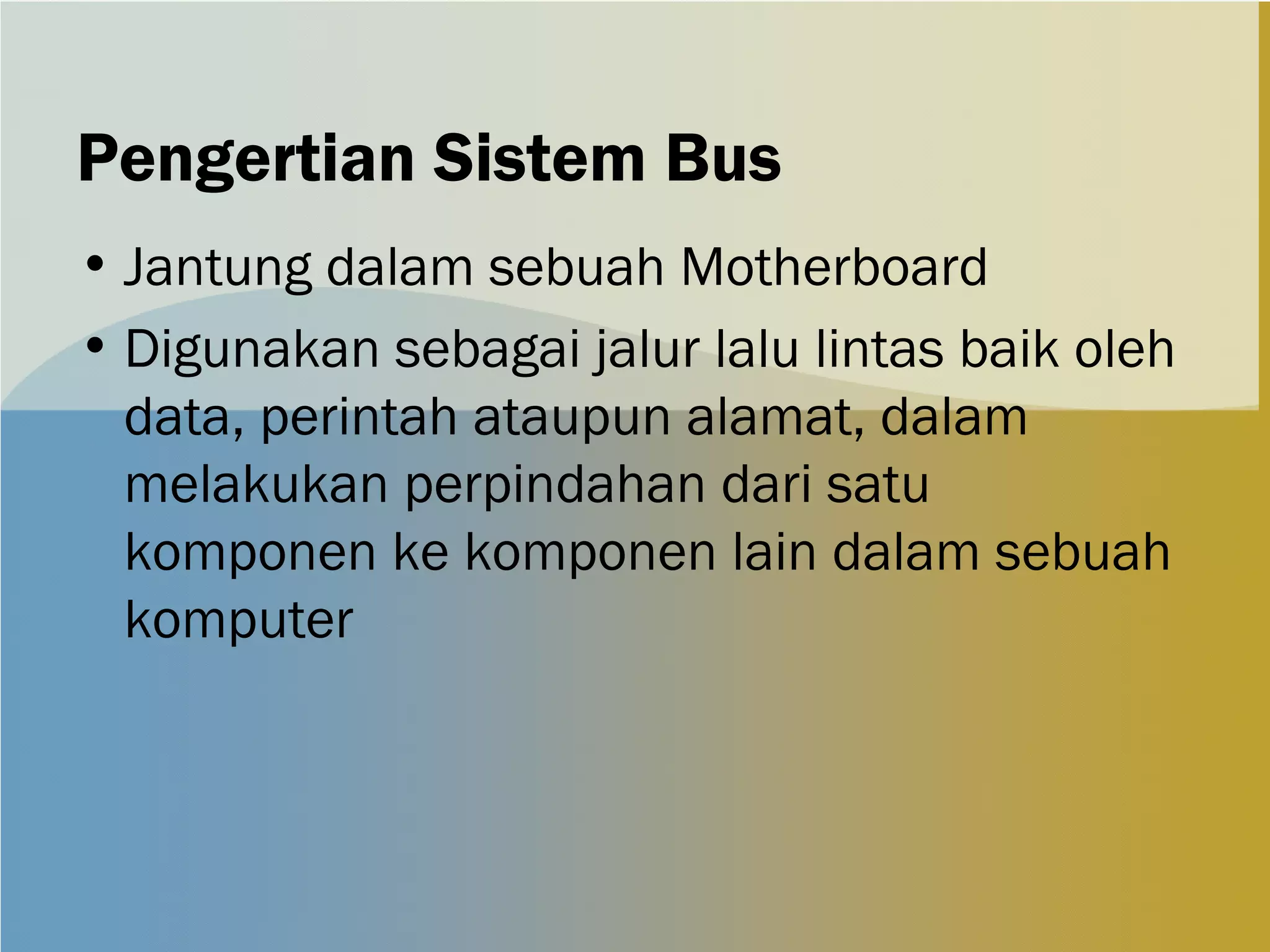 Pengertian Sistem Bus

• Jantung dalam sebuah Motherboard
• Digunakan sebagai jalur lalu lintas baik oleh data, perintah ataupun alamat, dalam melakukan perpindahan dari satu komponen ke komponen lain dalam sebuah komputer